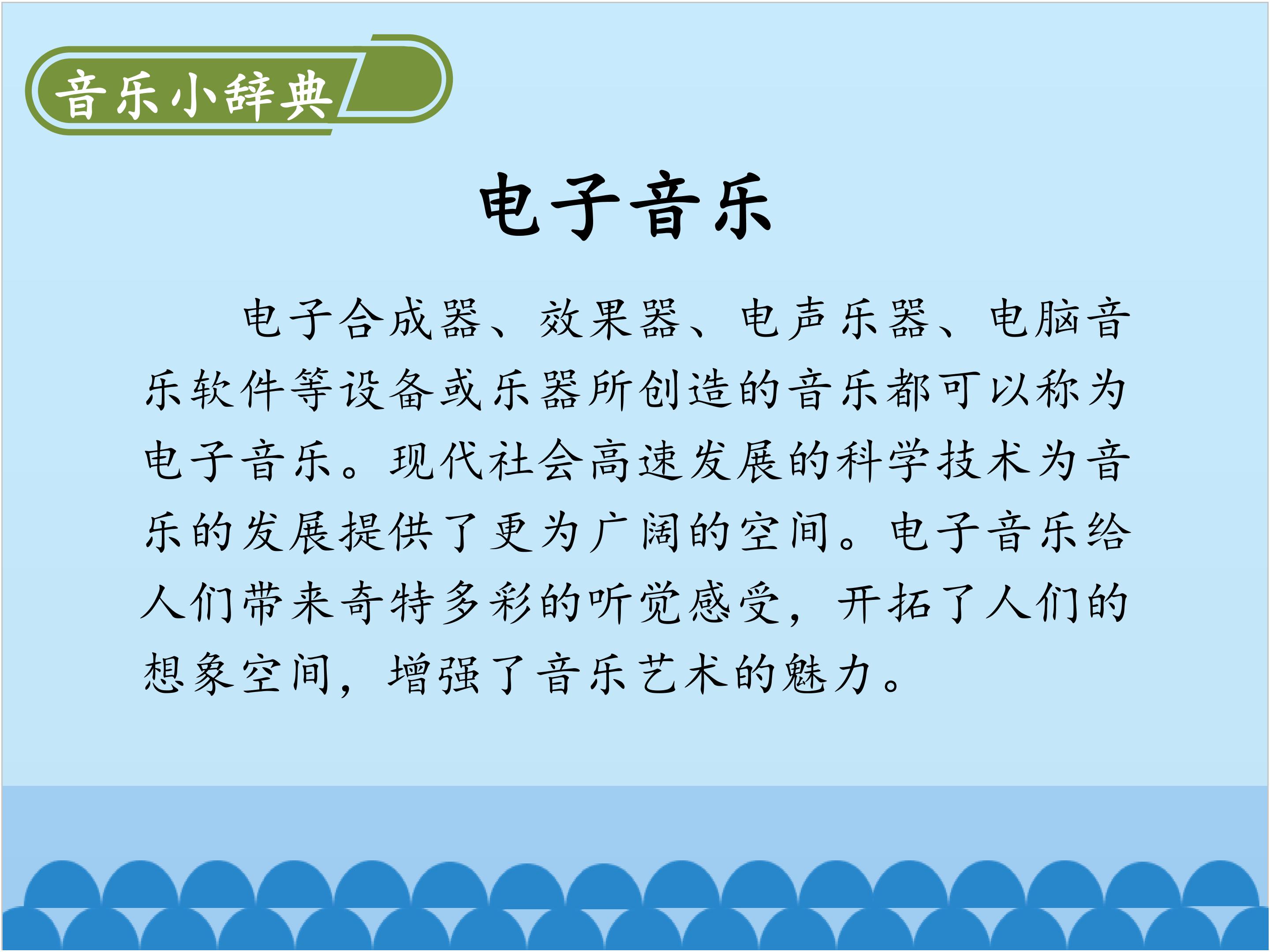 音乐小辞典

电子音乐

电子合成器、效果器、电声乐器、电脑音乐软件等设备或乐器所创造的音乐都可以称为电子音乐。现代社会高速发展的科学技术为音乐的发展提供了更为广阔的空间。电子音乐给人们带来奇特多彩的听觉感受，开拓了人们的想象空间，增强了音乐艺术的魅力。